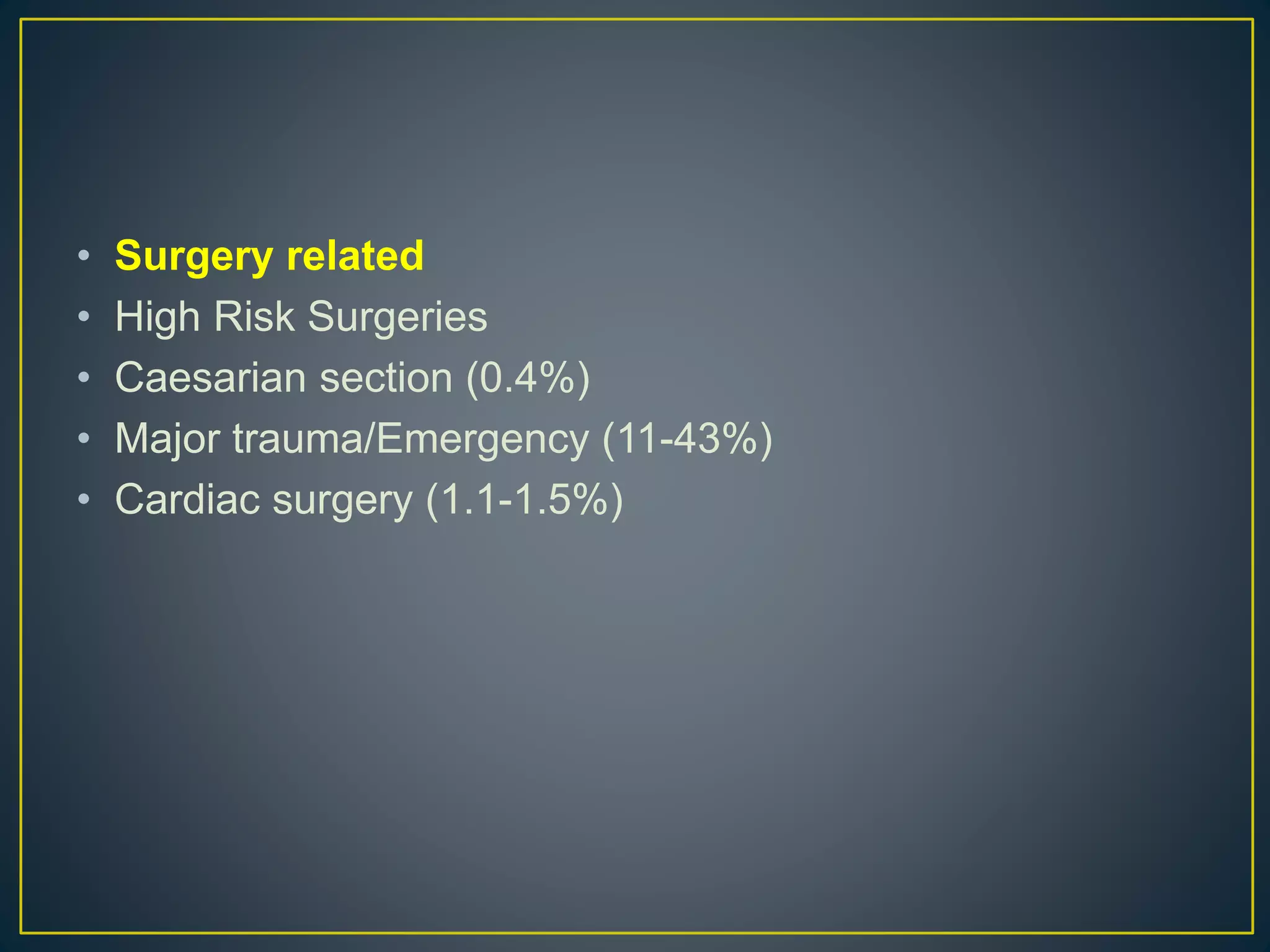 • Surgery related
• High Risk Surgeries
• Caesarian section (0.4%)
• Major trauma/Emergency (11-43%)
• Cardiac surgery (1.1-1.5%)